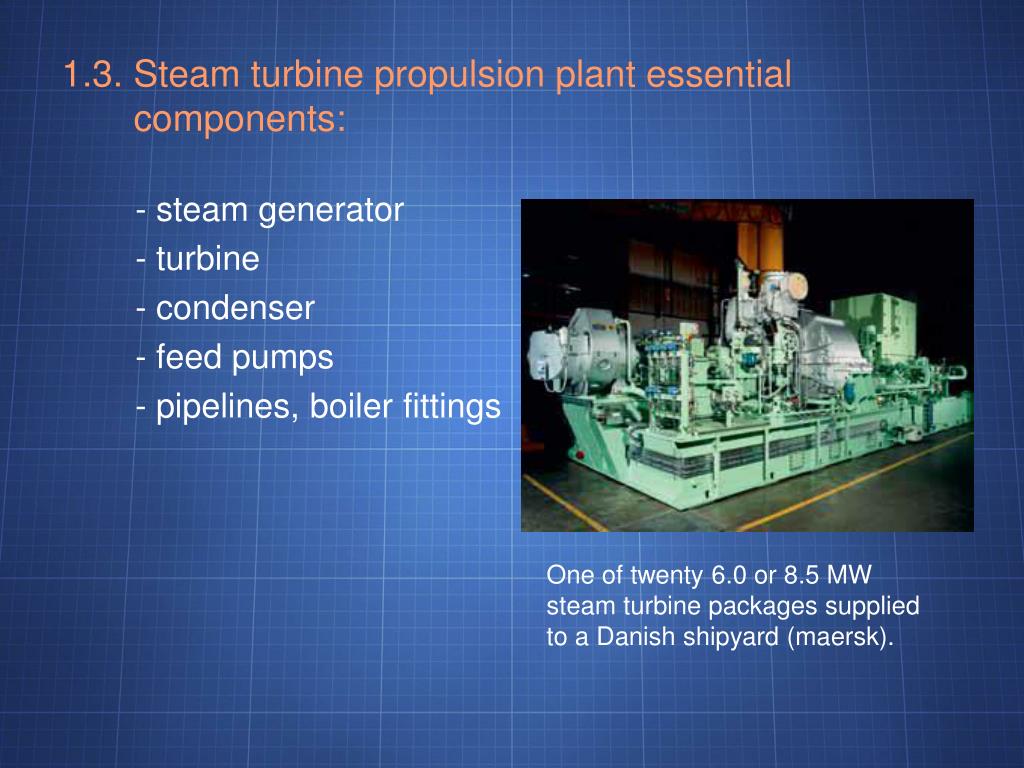 1.3. Steam turbine propulsion plant essential components:

- steam generator
- turbine
- condenser
- feed pumps
- pipelines, boiler fittings

One of twenty 6.0 or 8.5 MW steam turbine packages supplied to a Danish shipyard (maersk).